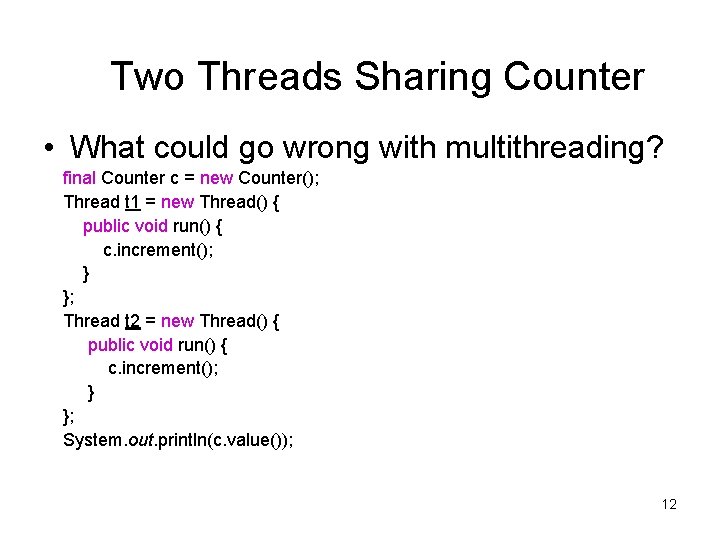 Two Threads Sharing Counter

• What could go wrong with multithreading?

final Counter c = new Counter();
Thread t1 = new Thread() {
  public void run() {
    c.increment();
  }
};
Thread t2 = new Thread() {
  public void run() {
    c.increment();
  }
};
System.out.println(c.value());

12